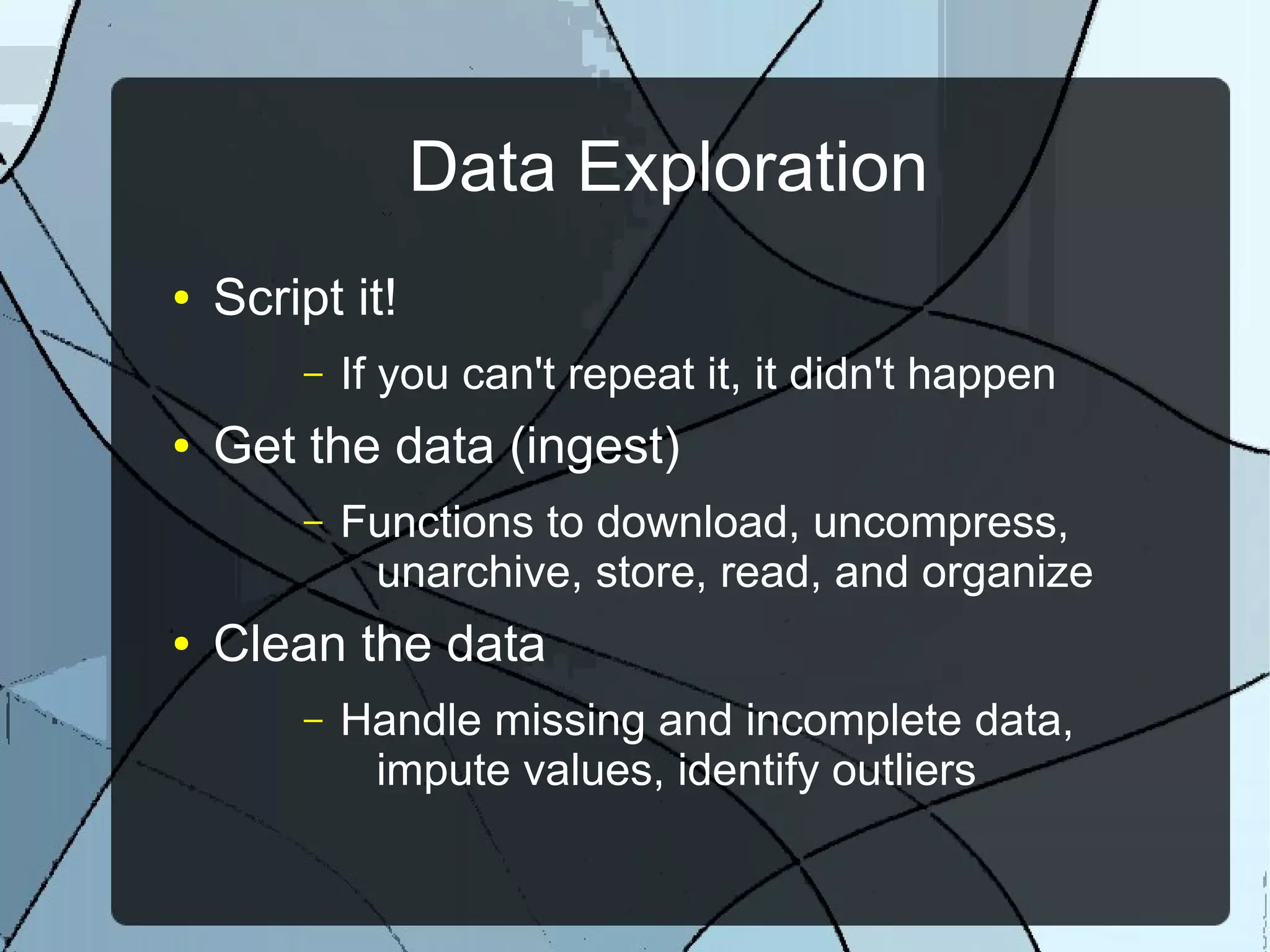 Data Exploration

• Script it!

– If you can't repeat it, it didn't happen

• Get the data (ingest)

– Functions to download, uncompress, unarchive, store, read, and organize

• Clean the data

– Handle missing and incomplete data, impute values, identify outliers